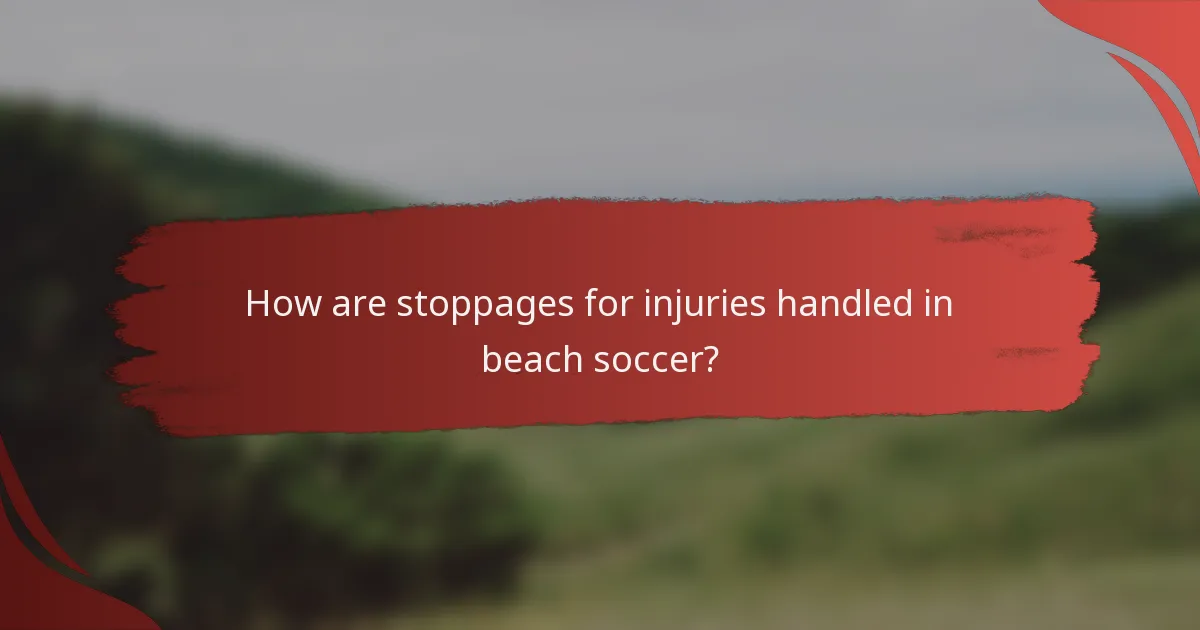 How are stoppages for injuries handled in beach soccer?